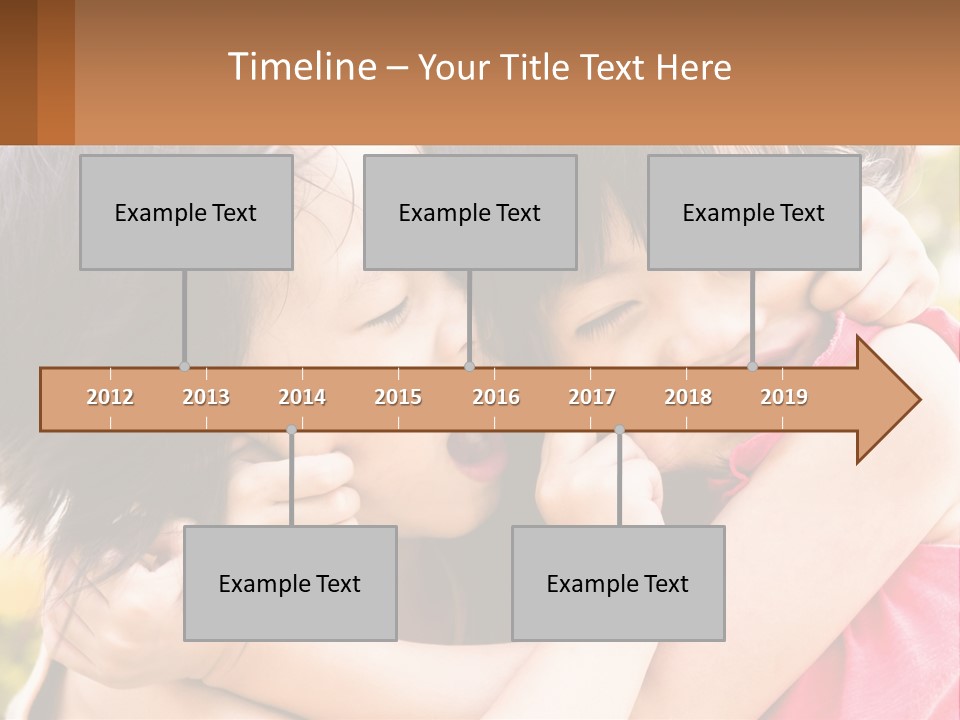 Timeline – Your Title Text Here

Example Text

Example Text

Example Text

2012 2013 2014 2015 2016 2017 2018 2019

Example Text

Example Text